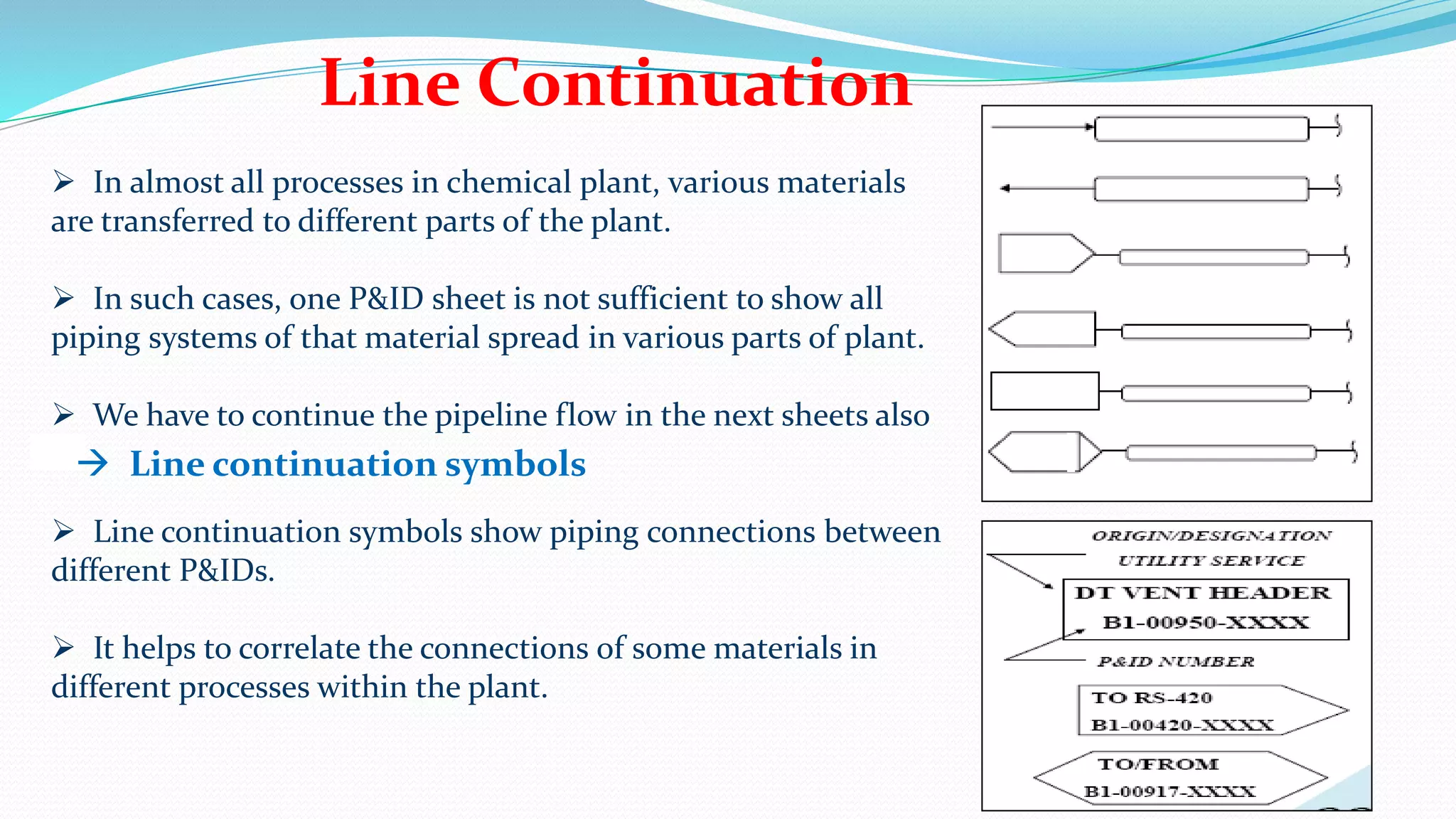 Line Continuation

➢ In almost all processes in chemical plant, various materials are transferred to different parts of the plant.

➢ In such cases, one P&ID sheet is not sufficient to show all piping systems of that material spread in various parts of plant.

➢ We have to continue the pipeline flow in the next sheets also

→ Line continuation symbols

➢ Line continuation symbols show piping connections between different P&IDs.

➢ It helps to correlate the connections of some materials in different processes within the plant.

ORIGIN/DESIGNATION
UTILITY SERVICE
DT VENT HEADER
B1-00950-XXXX
P&ID NUMBER
TO RS-420
B1-00420-XXXX
TO/FROM
B1-00917-XXXX